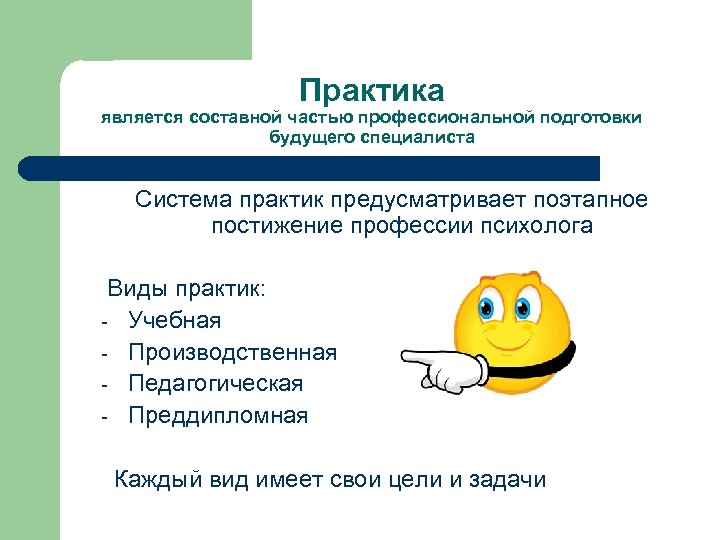 Практика
является составной частью профессиональной подготовки будущего специалиста

Система практик предусматривает поэтапное постижение профессии психолога

Виды практик:
- Учебная
- Производственная
- Педагогическая
- Преддипломная

Каждый вид имеет свои цели и задачи